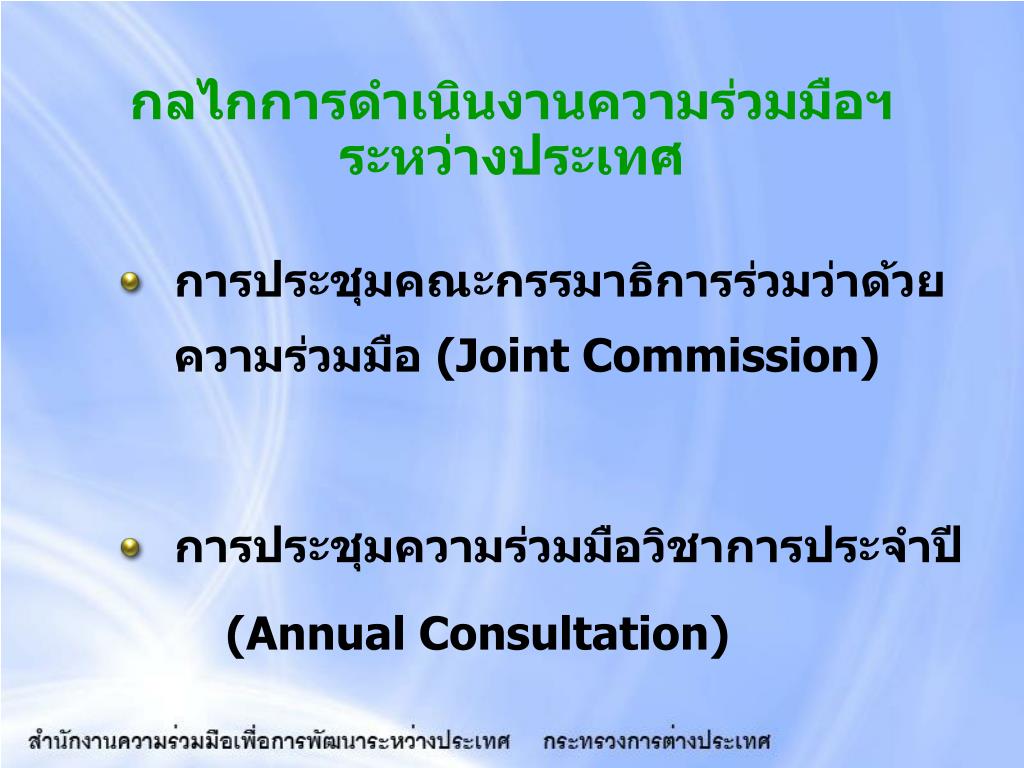 กลไกการดำเนินงานความร่วมมือฯ ระหว่างประเทศ

การประชุมคณะกรรมาธิการร่วมว่าด้วยความร่วมมือ (Joint Commission)

การประชุมความร่วมมือวิชาการประจำปี (Annual Consultation)

สำนักงานความร่วมมือเพื่อการพัฒนาระหว่างประเทศ กระทรวงการต่างประเทศ